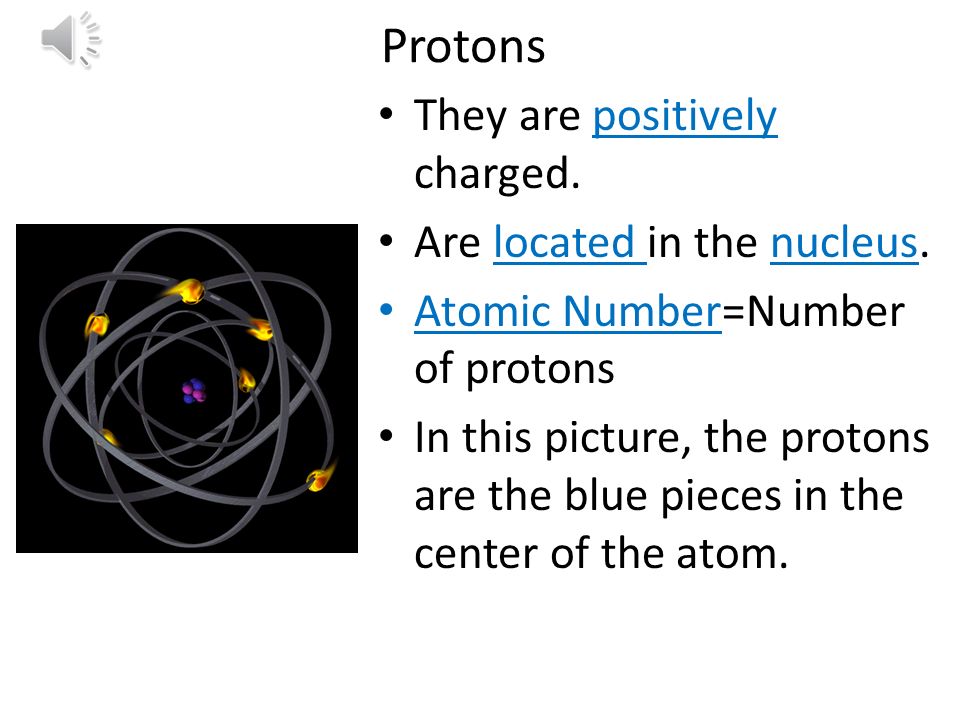 Protons

• They are positively charged.

• Are located in the nucleus.

• Atomic Number=Number of protons

• In this picture, the protons are the blue pieces in the center of the atom.